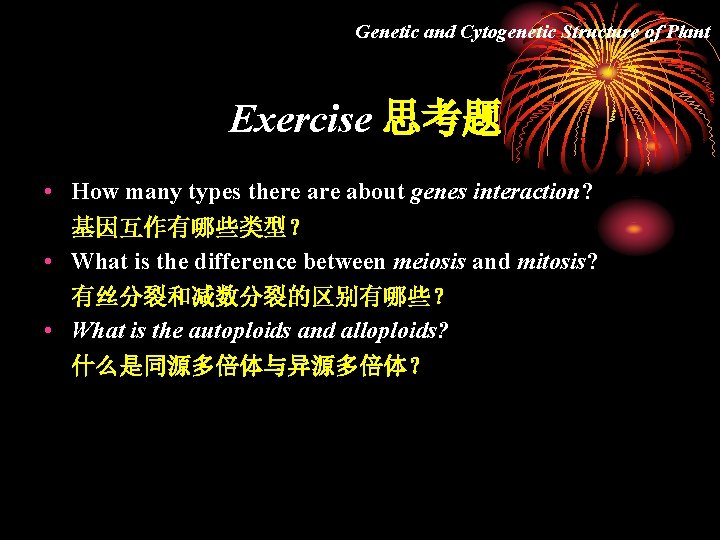 Genetic and Cytogenetic Structure of Plant

Exercise 思考题

• How many types there are about genes interaction?
基因互作有哪些类型？

• What is the difference between meiosis and mitosis?
有丝分裂和减数分裂的区别有哪些？

• What is the autoploids and alloploids?
什么是同源多倍体与异源多倍体？